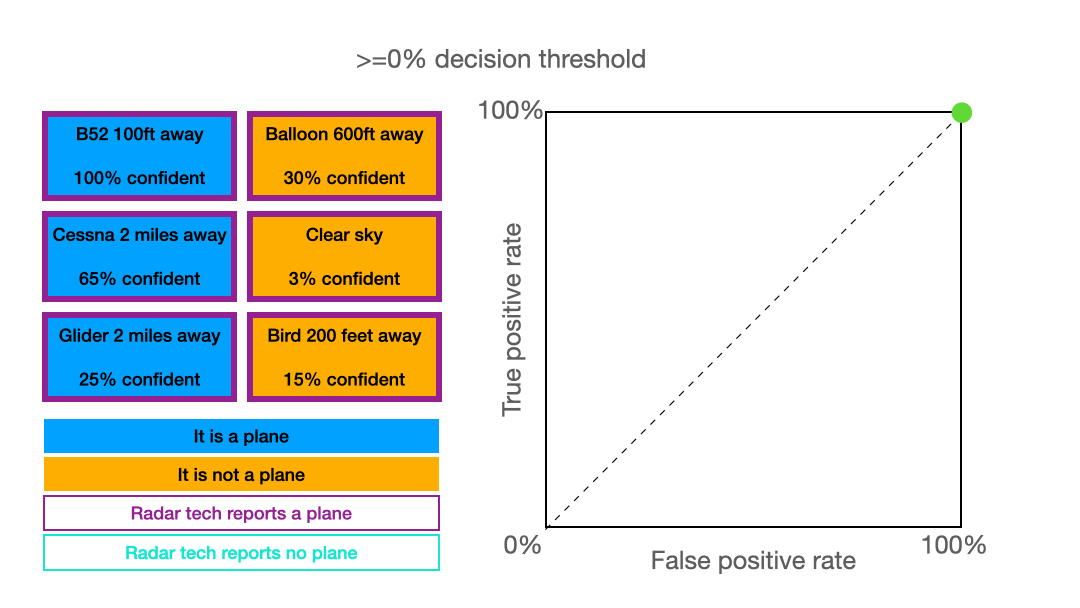 >=0% decision threshold

B52 100ft away

100% confident

Balloon 600ft away

30% confident

Cessna 2 miles away

65% confident

Clear sky

3% confident

Glider 2 miles away

25% confident

Bird 200 feet away

15% confident

It is a plane

It is not a plane

Radar tech reports a plane

Radar tech reports no plane

100%

True positive rate

0%

False positive rate

100%